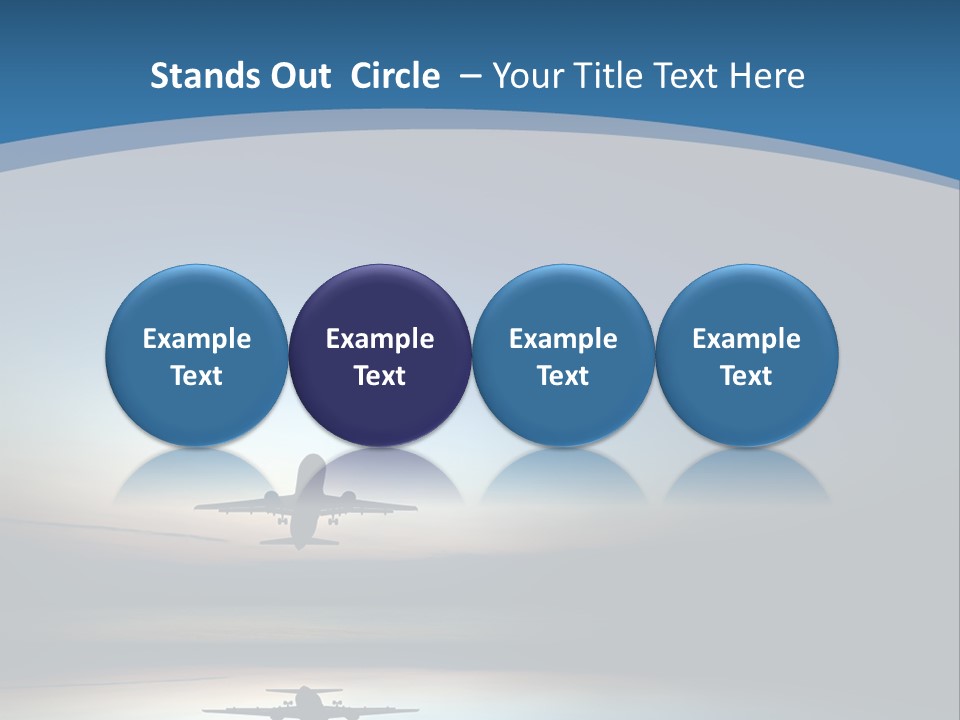 Stands Out Circle – Your Title Text Here

Example Text

Example Text

Example Text

Example Text